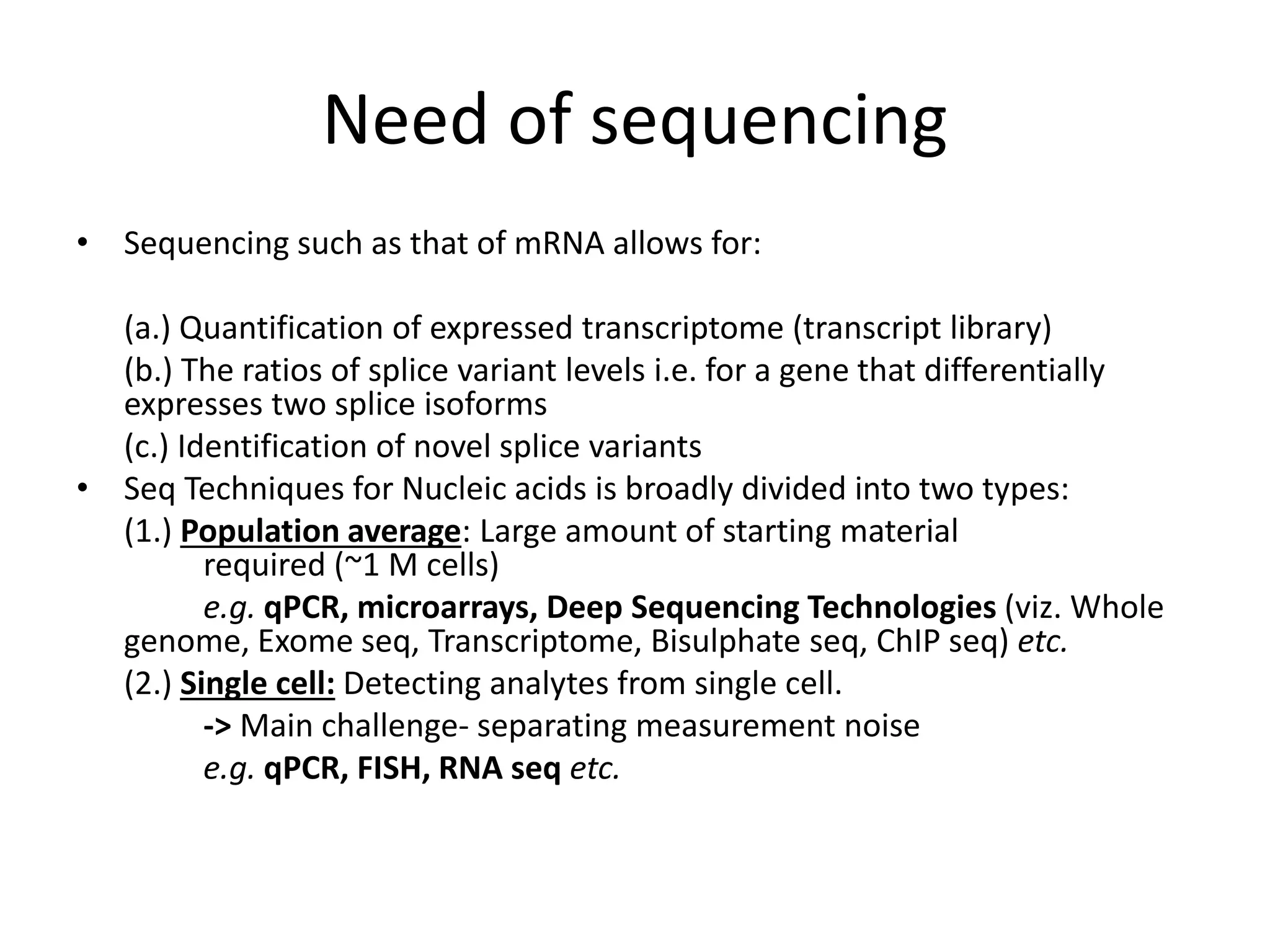 Need of sequencing

• Sequencing such as that of mRNA allows for:

(a.) Quantification of expressed transcriptome (transcript library)

(b.) The ratios of splice variant levels i.e. for a gene that differentially expresses two splice isoforms

(c.) Identification of novel splice variants

• Seq Techniques for Nucleic acids is broadly divided into two types:

(1.) Population average: Large amount of starting material required (~1 M cells)

e.g. qPCR, microarrays, Deep Sequencing Technologies (viz. Whole genome, Exome seq, Transcriptome, Bisulphate seq, ChIP seq) etc.

(2.) Single cell: Detecting analytes from single cell.

-> Main challenge- separating measurement noise

e.g. qPCR, FISH, RNA seq etc.